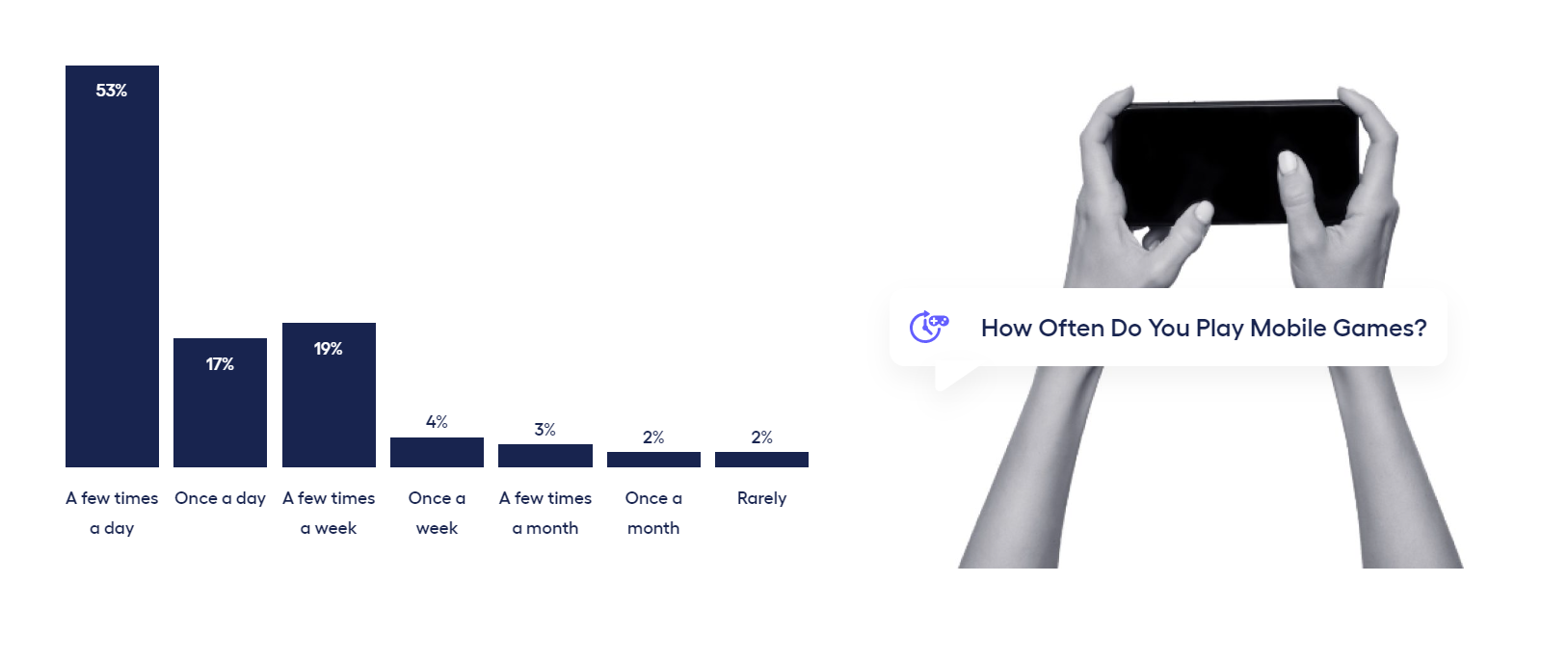 53%

17%

19%

4%

3%

2%

2%

A few times a day

Once a day

A few times a week

Once a week

A few times a month

Once a month

Rarely

How Often Do You Play Mobile Games?